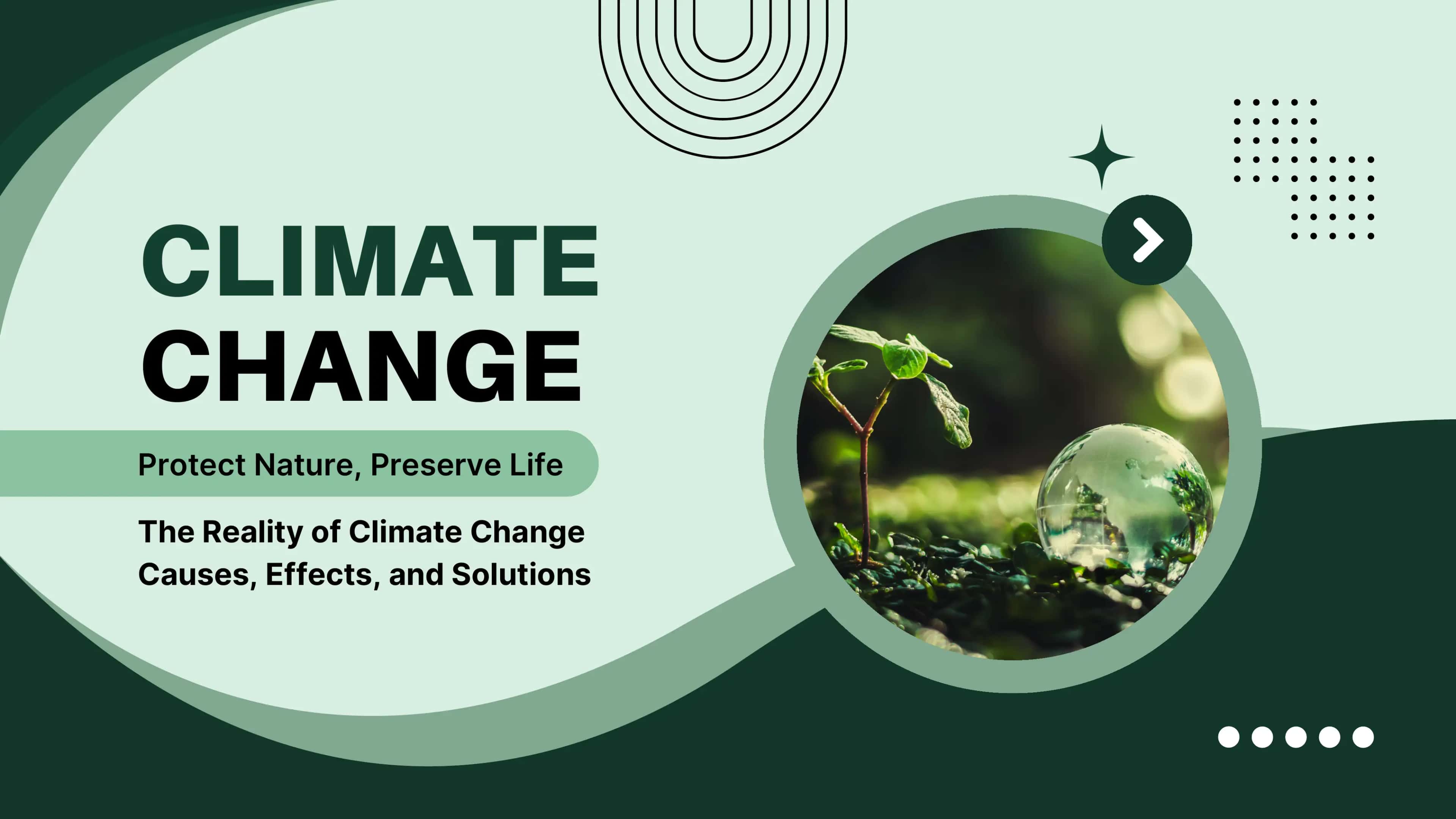 CLIMATE CHANGE

Protect Nature, Preserve Life

The Reality of Climate Change
Causes, Effects, and Solutions